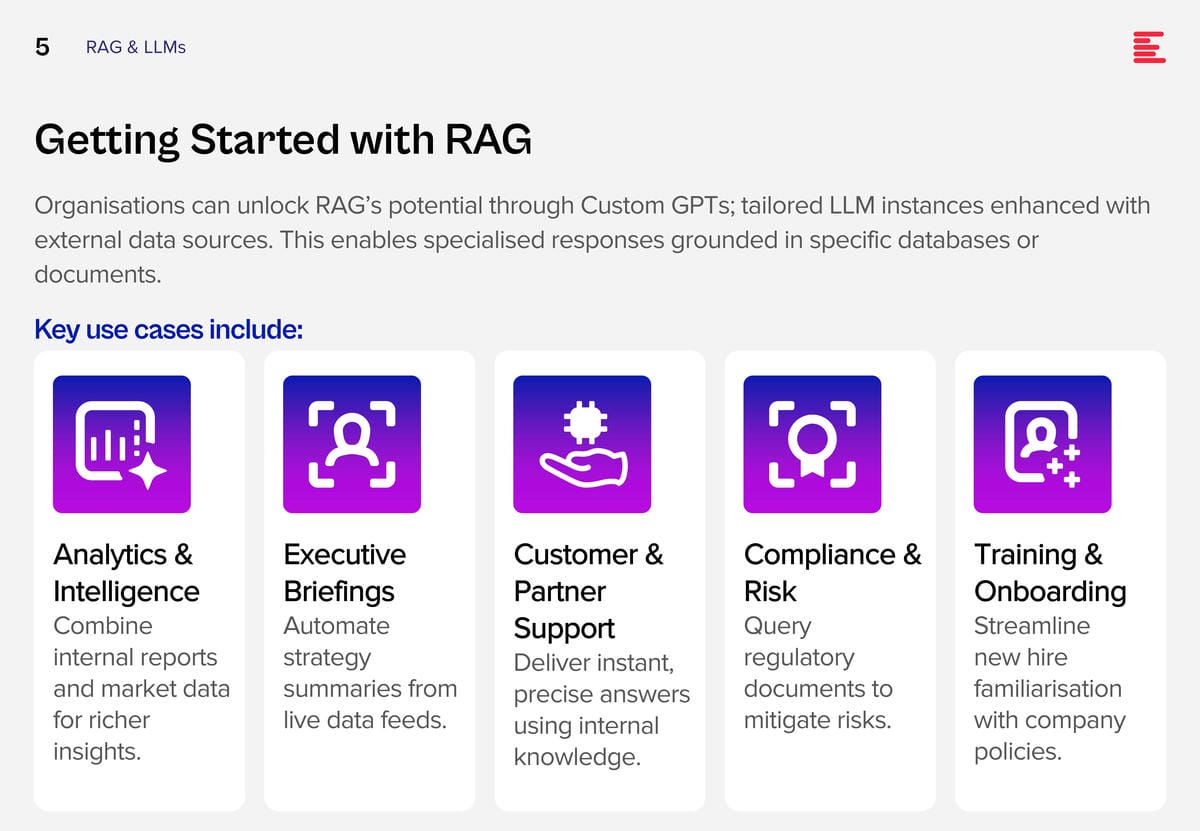 5 RAG & LLMs

Getting Started with RAG

Organisations can unlock RAG's potential through Custom GPTs; tailored LLM instances enhanced with external data sources. This enables specialised responses grounded in specific databases or documents.

Key use cases include:

Analytics & Intelligence
Combine internal reports and market data for richer insights.

Executive Briefings
Automate strategy summaries from live data feeds.

Customer & Partner Support
Deliver instant, precise answers using internal knowledge.

Compliance & Risk
Query regulatory documents to mitigate risks.

Training & Onboarding
Streamline new hire familiarisation with company policies.